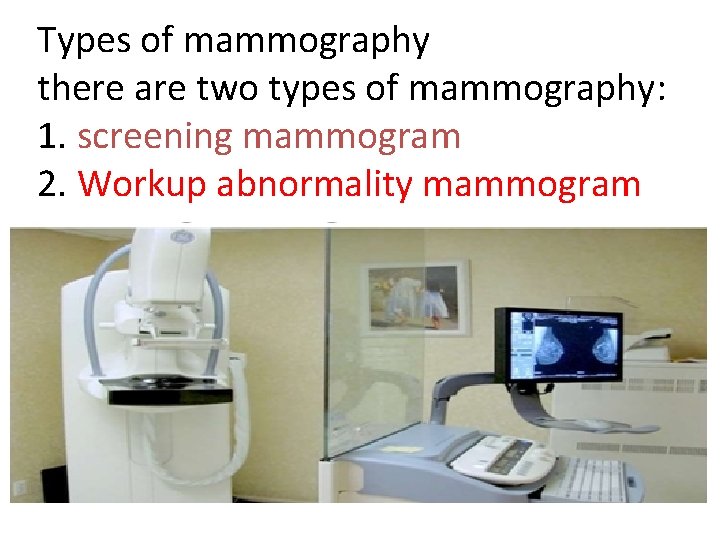 Types of mammography
there are two types of mammography:
1. screening mammogram
2. Workup abnormality mammogram